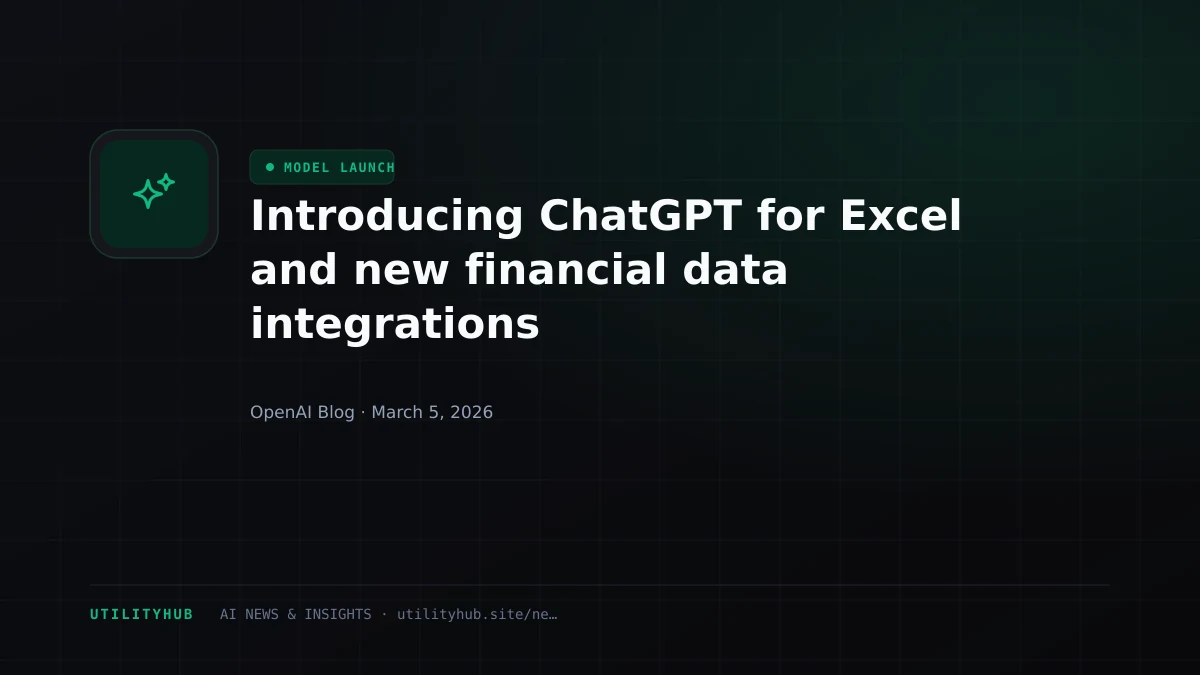 MODEL LAUNCH

Introducing ChatGPT for Excel and new financial data integrations

OpenAI Blog · March 5, 2026

UTILITYHUB AI NEWS & INSIGHTS · utilityhub.site/ne…